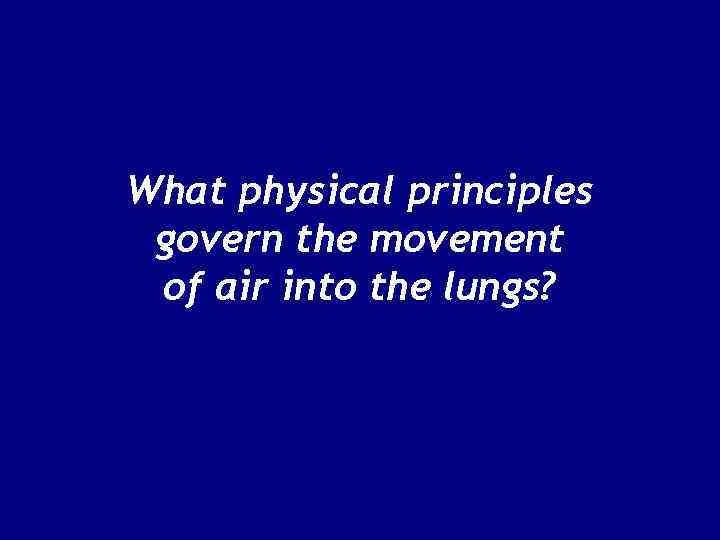 What physical principles govern the movement of air into the lungs?